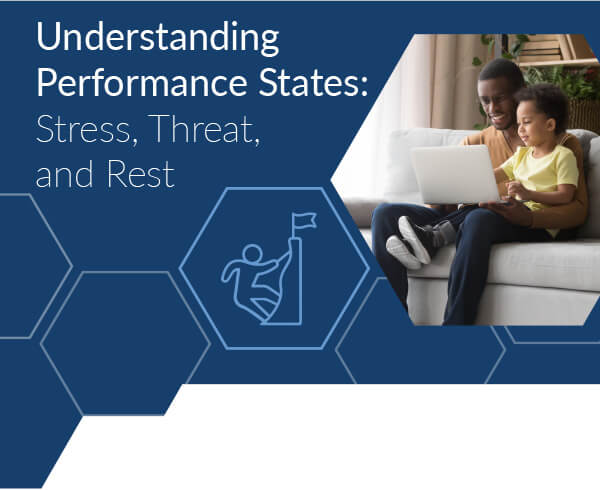 Understanding Performance States: Stress, Threat, and Rest